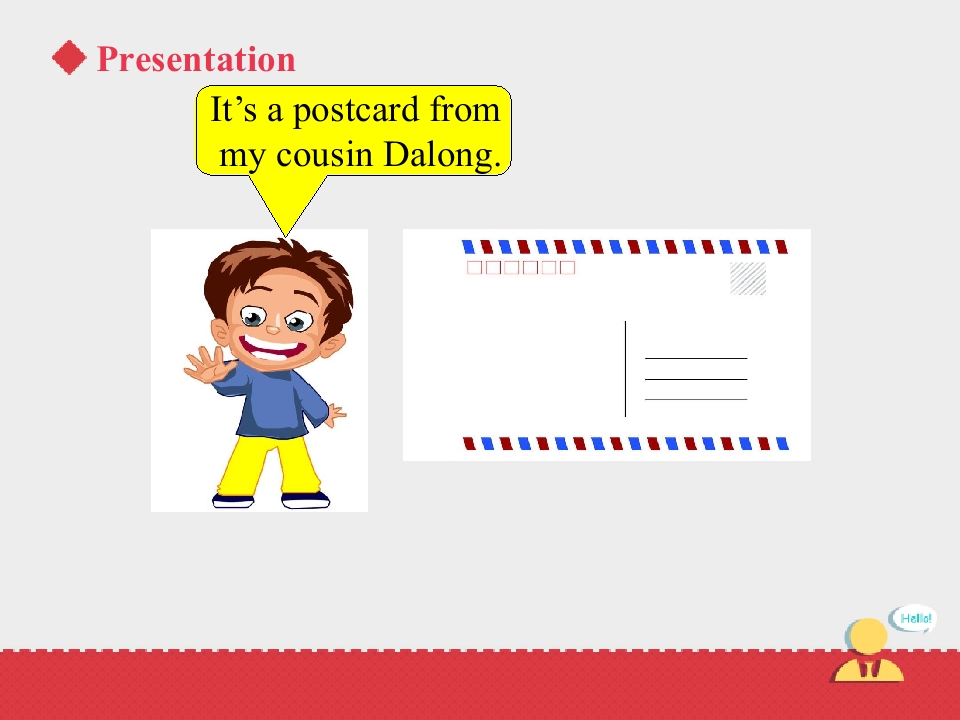 Presentation

It’s a postcard from my cousin Dalong.

Hello!